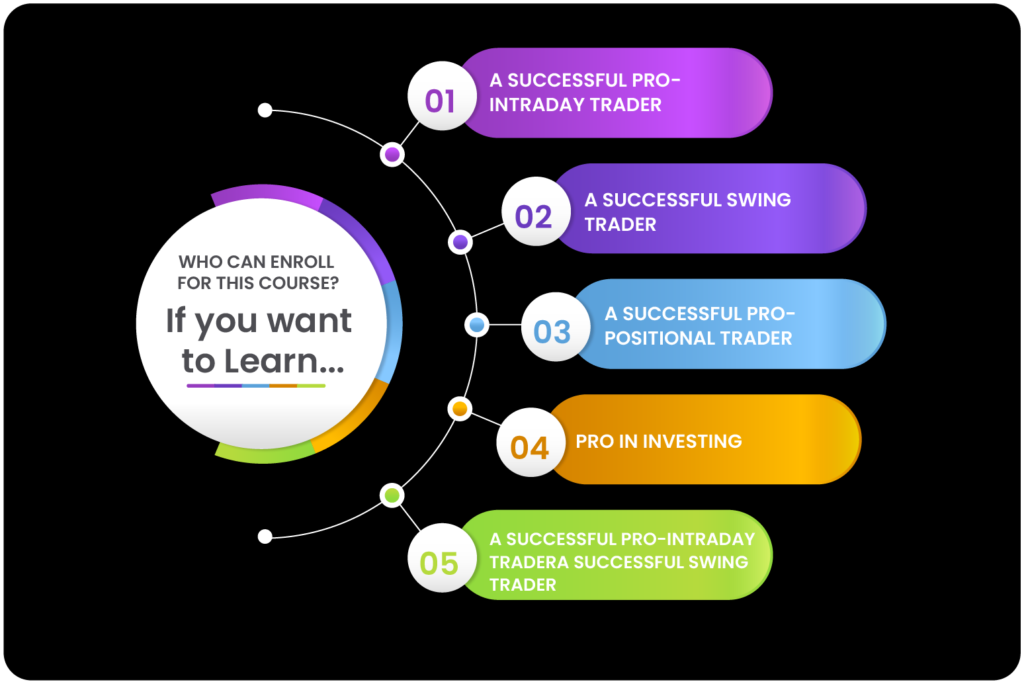 WHO CAN ENROLL FOR THIS COURSE?

If you want to Learn...

01 A SUCCESSFUL PRO-INTRADAY TRADER

02 A SUCCESSFUL SWING TRADER

03 A SUCCESSFUL PRO-POSITIONAL TRADER

04 PRO IN INVESTING

05 A SUCCESSFUL PRO-INTRADAY TRADERA SUCCESSFUL SWING TRADER